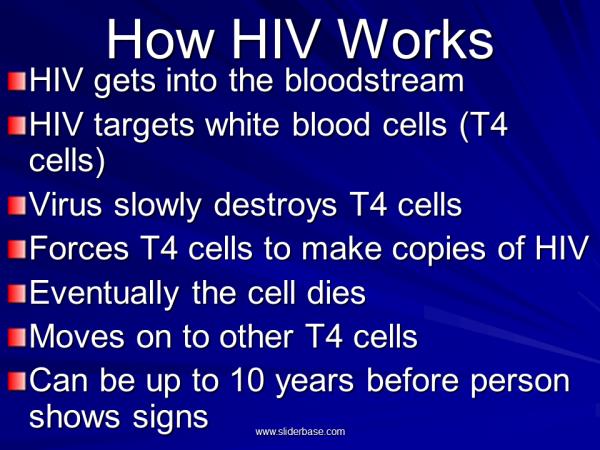 How HIV Works

HIV gets into the bloodstream

HIV targets white blood cells (T4 cells)

Virus slowly destroys T4 cells

Forces T4 cells to make copies of HIV

Eventually the cell dies

Moves on to other T4 cells

Can be up to 10 years before person shows signs

www.sliderbase.com